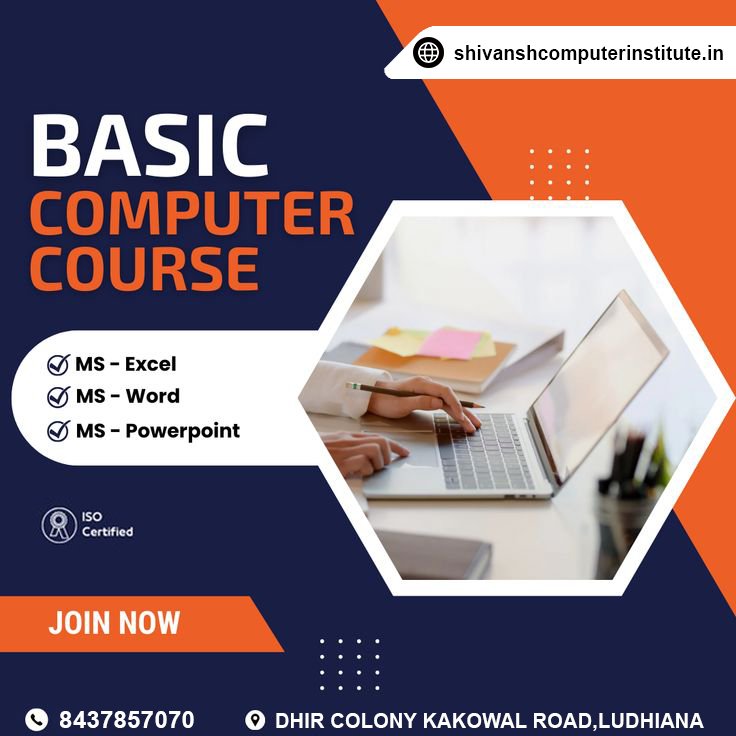 shivanshcomputerinstitute.in

BASIC
COMPUTER
COURSE

MS - Excel
MS - Word
MS - Powerpoint

ISO
Certified

JOIN NOW

8437857070
DHIR COLONY KAKOWAL ROAD,LUDHIANA